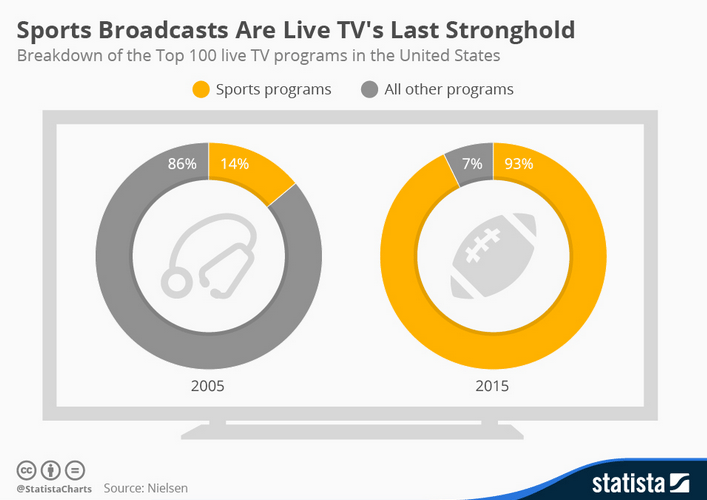 Sports Broadcasts Are Live TV's Last Stronghold
Breakdown of the Top 100 live TV programs in the United States

Sports programs
All other programs

86%
14%
2005

7%
93%
2015

@StatistaCharts
Source: Nielsen
statista